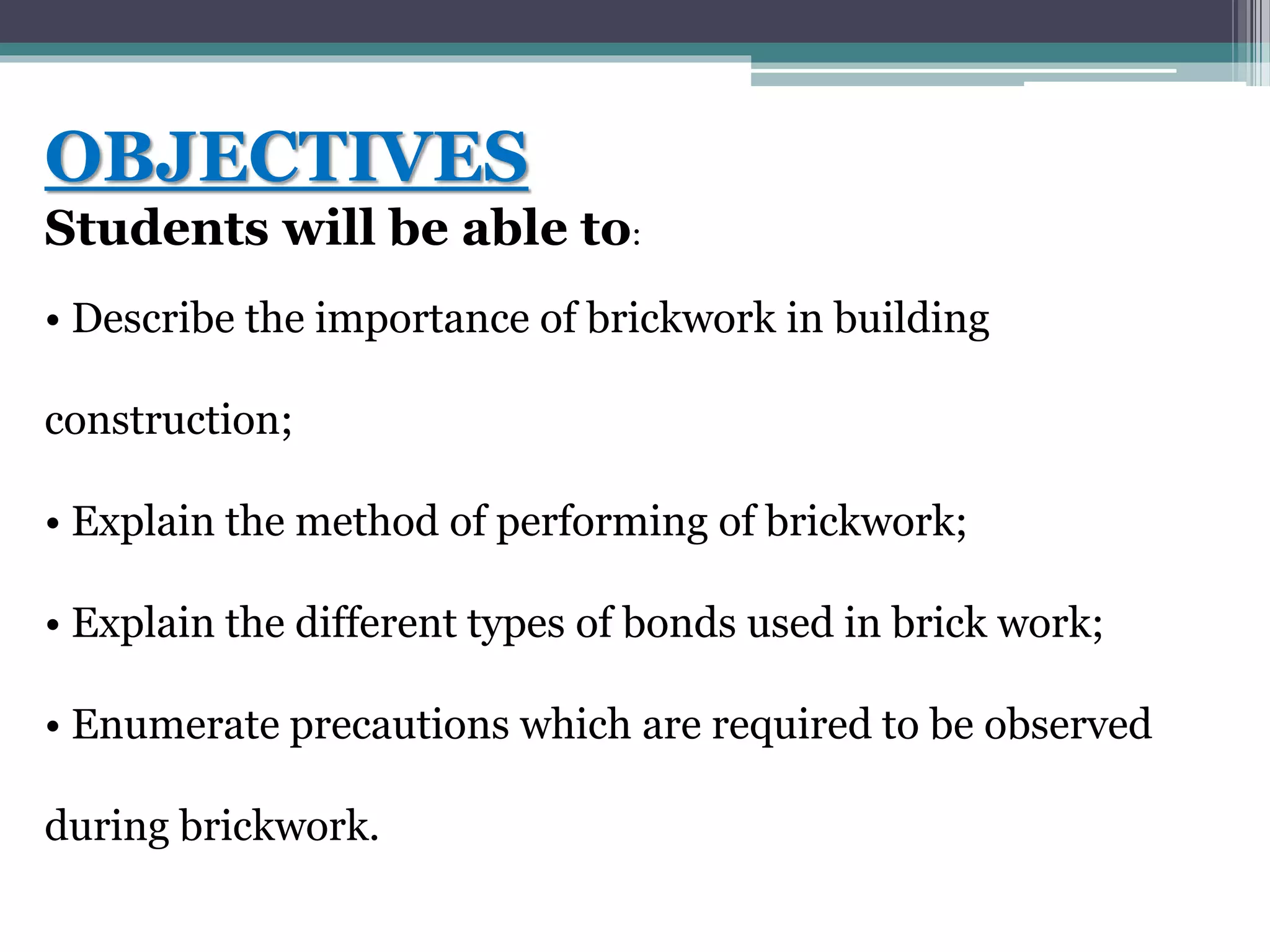 OBJECTIVES
Students will be able to:

• Describe the importance of brickwork in building construction;

• Explain the method of performing of brickwork;

• Explain the different types of bonds used in brick work;

• Enumerate precautions which are required to be observed during brickwork.